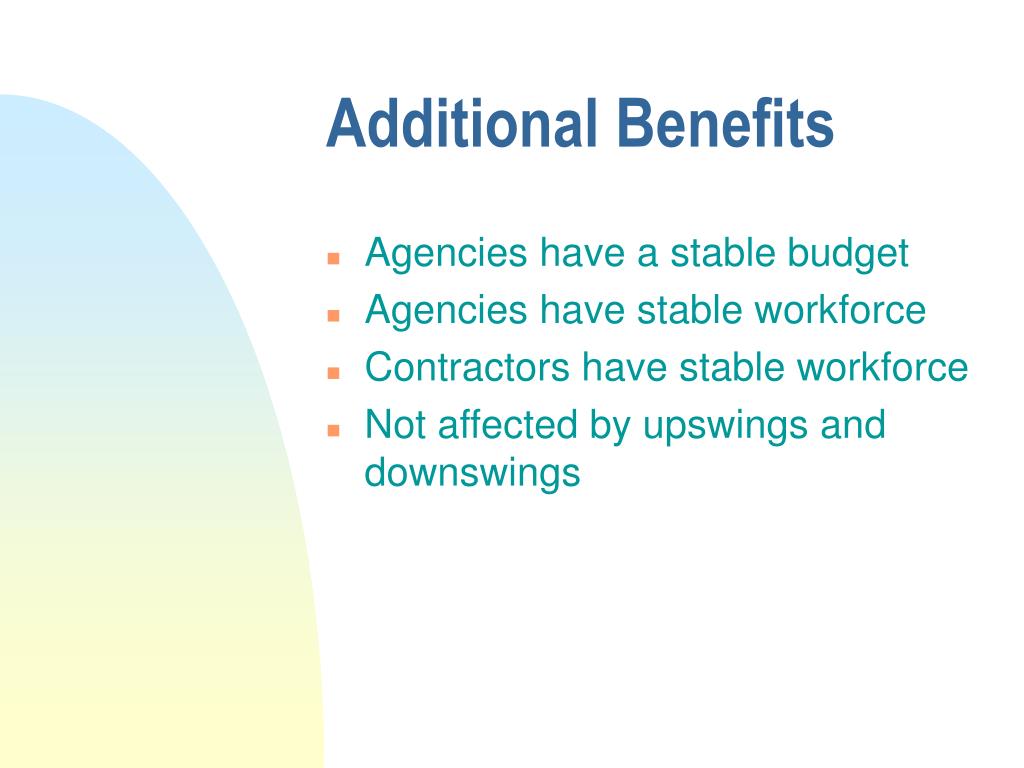 Additional Benefits

- Agencies have a stable budget
- Agencies have stable workforce
- Contractors have stable workforce
- Not affected by upswings and downswings